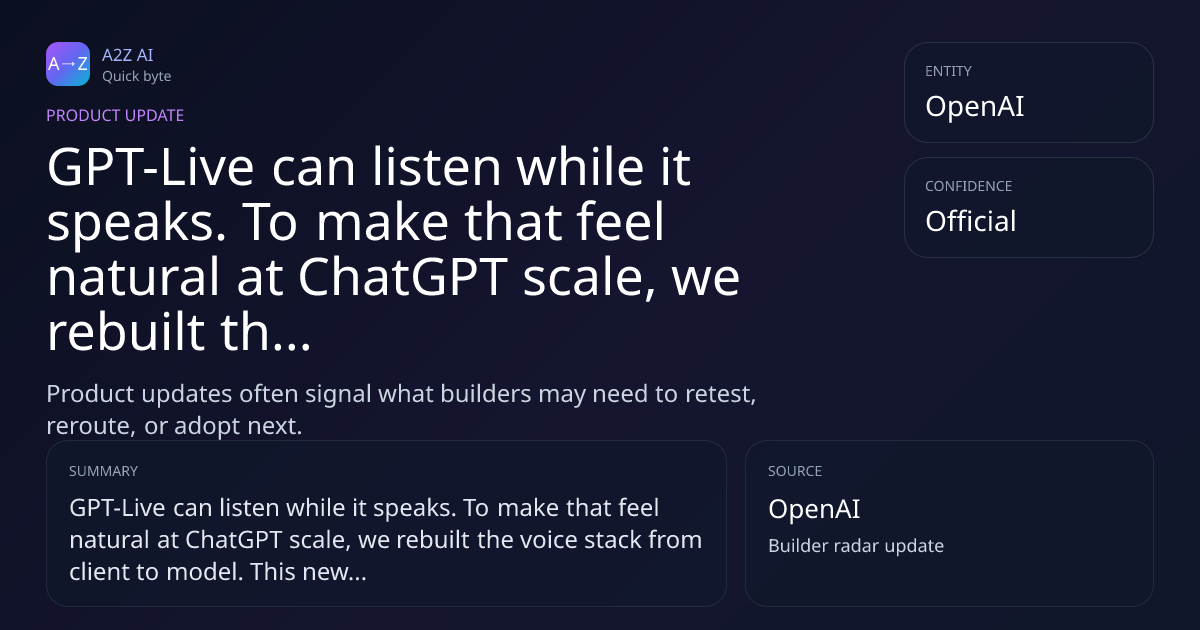 A→Z

A2Z AI
Quick byte

PRODUCT UPDATE

GPT-Live can listen while it speaks. To make that feel natural at ChatGPT scale, we rebuilt th...

Product updates often signal what builders may need to retest, reroute, or adopt next.

ENTITY
OpenAI

CONFIDENCE
Official

SUMMARY
GPT-Live can listen while it speaks. To make that feel natural at ChatGPT scale, we rebuilt the voice stack from client to model. This new...

SOURCE
OpenAI
Builder radar update